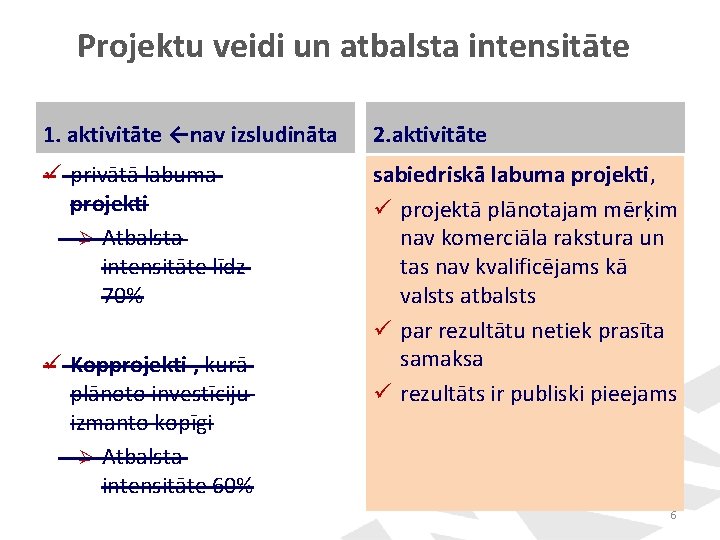 Projektu veidi un atbalsta intensitāte

1. aktivitāte ←nav izsludināta

✓ privātā labuma projekti

➢ Atbalsta intensitāte līdz 70%

✓ Kopprojekti , kurā plānoto investīciju izmanto kopīgi

➢ Atbalsta intensitāte 60%

2.aktivitāte

sabiedriskā labuma projekti,

✓ projektā plānotajam mērķim nav komerciāla rakstura un tas nav kvalificējams kā valsts atbalsts

✓ par rezultātu netiek prasīta samaksa

✓ rezultāts ir publiski pieejams

6